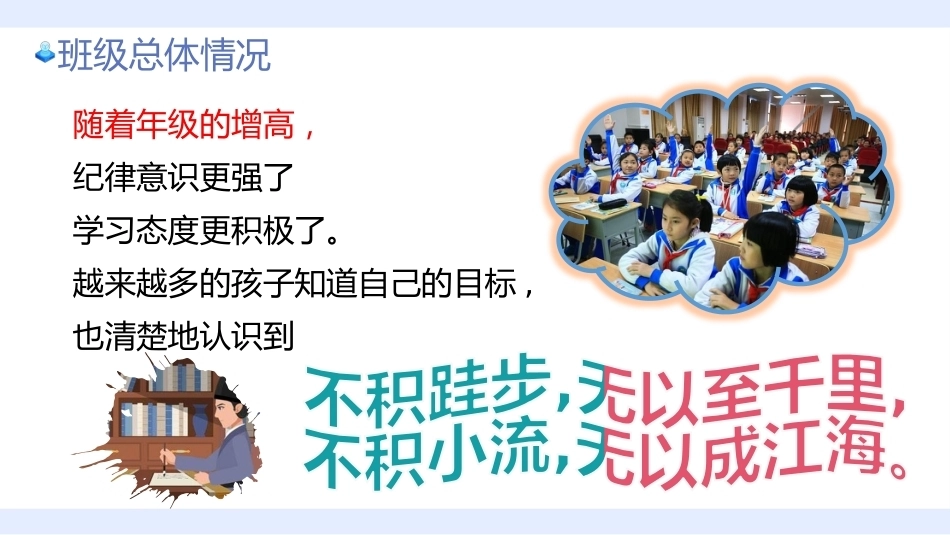 班级总体情况

随着年级的增高，

纪律意识更强了

学习态度更积极了。

越来越多的孩子知道自己的目标，

也清楚地认识到

不积跬步，无以至千里，
不积小流，无以成江海。